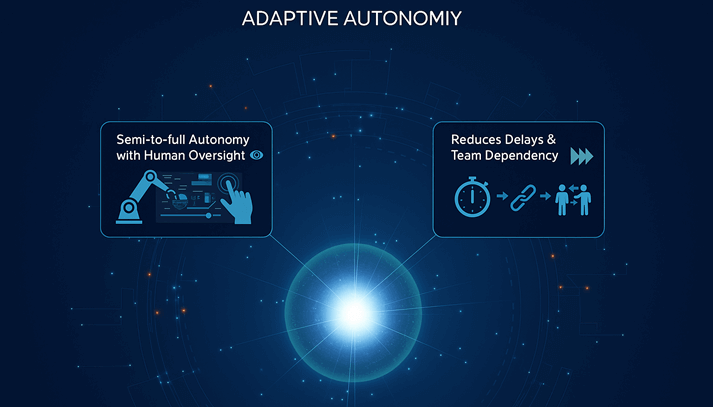 ADAPTIVE AUTONOMIY

Semi-to-full Autonomy with Human Oversight

Reduces Delays & Team Dependency